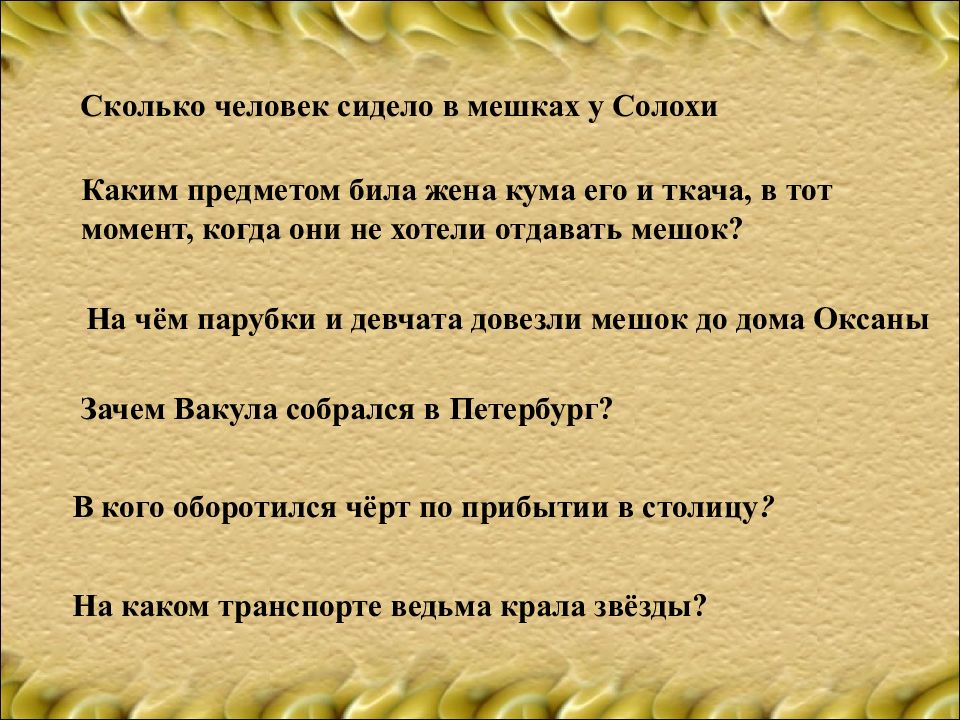 Сколько человек сидело в мешках у Солохи

Каким предметом била жена кума его и ткача, в тот момент, когда они не хотели отдавать мешок?

На чём парубки и девчата довезли мешок до дома Оксаны

Зачем Вакула собрался в Петербург?

В кого оборотился чёрт по прибытии в столицу?

На каком транспорте ведьма крала звёзды?